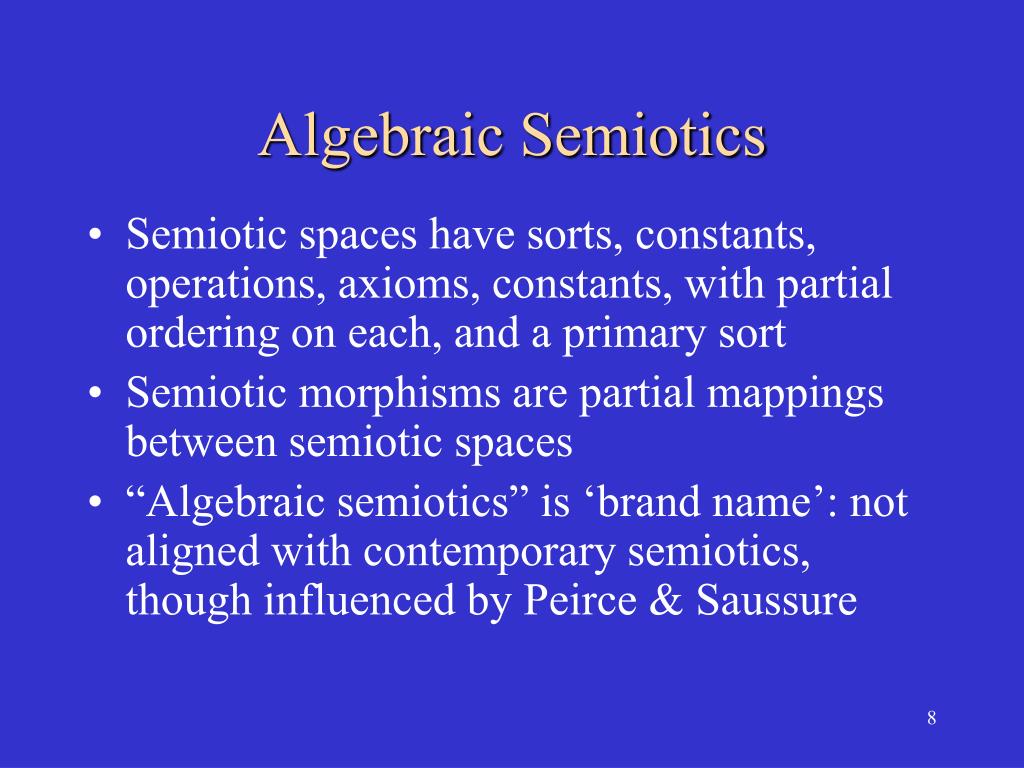 Algebraic Semiotics

• Semiotic spaces have sorts, constants, operations, axioms, constants, with partial ordering on each, and a primary sort
• Semiotic morphisms are partial mappings between semiotic spaces
• “Algebraic semiotics” is ‘brand name’: not aligned with contemporary semiotics, though influenced by Peirce & Saussure

8